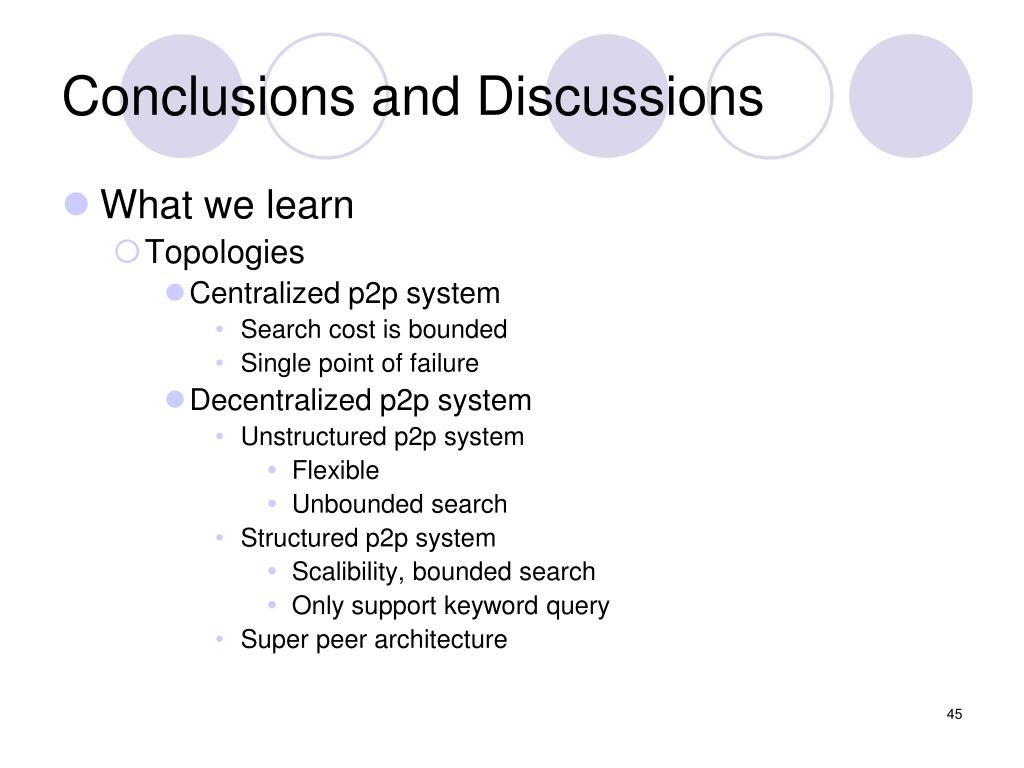 Conclusions and Discussions

- What we learn
  - Topologies
    - Centralized p2p system
      - Search cost is bounded
      - Single point of failure
    - Decentralized p2p system
      - Unstructured p2p system
        - Flexible
        - Unbounded search
      - Structured p2p system
        - Scalibility, bounded search
        - Only support keyword query
      - Super peer architecture

45